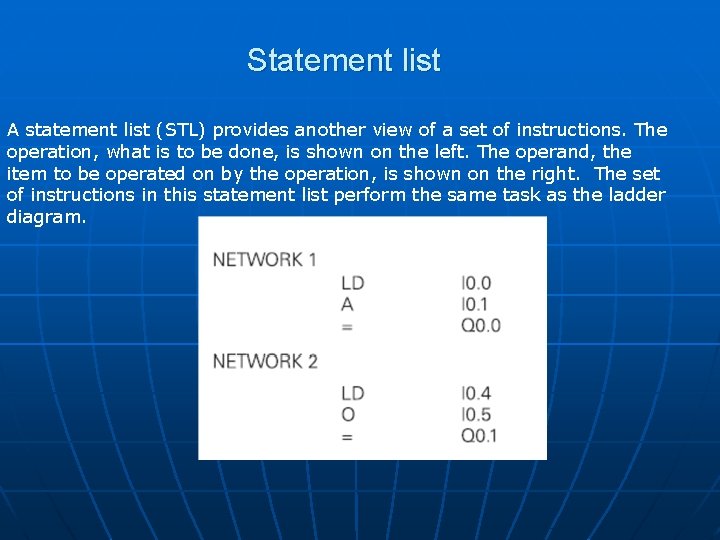 Statement list

A statement list (STL) provides another view of a set of instructions. The operation, what is to be done, is shown on the left. The operand, the item to be operated on by the operation, is shown on the right. The set of instructions in this statement list perform the same task as the ladder diagram.

NETWORK 1
LD I0.0
A I0.1
= Q0.0
NETWORK 2
LD I0.4
O I0.5
= Q0.1